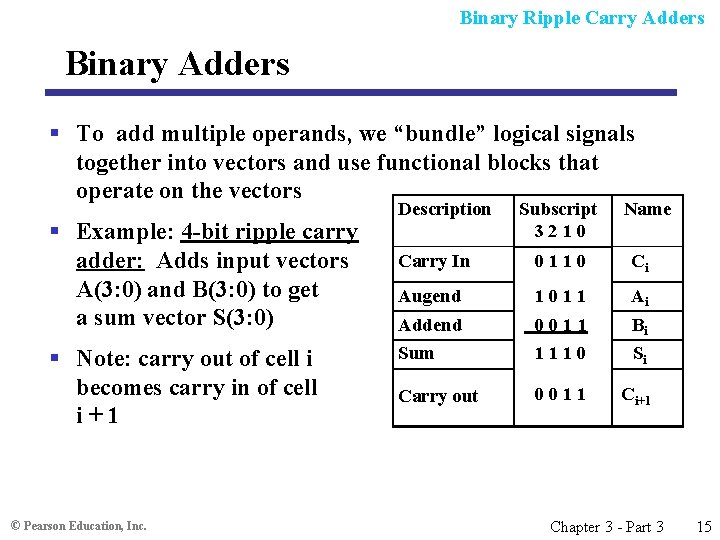 Binary Ripple Carry Adders

Binary Adders

▪ To add multiple operands, we “bundle” logical signals together into vectors and use functional blocks that operate on the vectors

▪ Example: 4-bit ripple carry adder: Adds input vectors A(3:0) and B(3:0) to get a sum vector S(3:0)

▪ Note: carry out of cell i becomes carry in of cell i + 1

| Description | Subscript 3 2 1 0 | Name |
|---|---|---|
| Carry In | 0 1 1 0 | $C_i$ |
| Augend | 1 0 1 1 | $A_i$ |
| Addend | 0 0 1 1 | $B_i$ |
| Sum | 1 1 1 0 | $S_i$ |
| Carry out | 0 0 1 1 | $C_{i+1}$ |

© Pearson Education, Inc.

Chapter 3 - Part 3 15